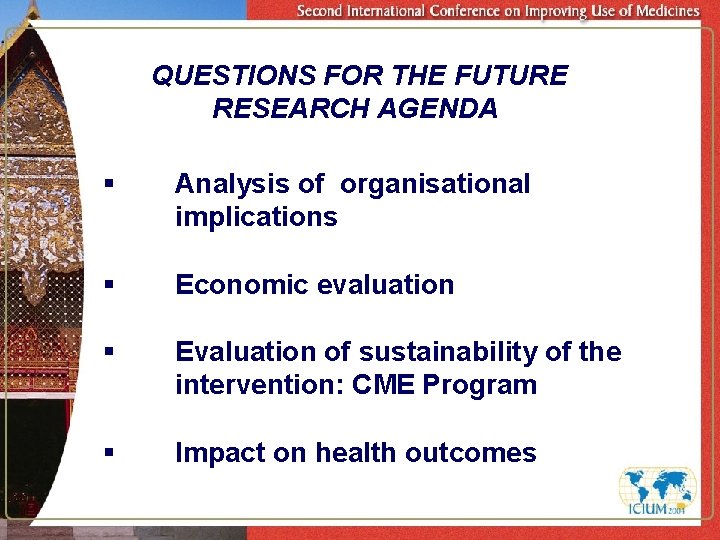 Second International Conference on Improving Use of Medicines

QUESTIONS FOR THE FUTURE RESEARCH AGENDA

▪ Analysis of organisational implications

▪ Economic evaluation

▪ Evaluation of sustainability of the intervention: CME Program

▪ Impact on health outcomes

ICIUM 2004